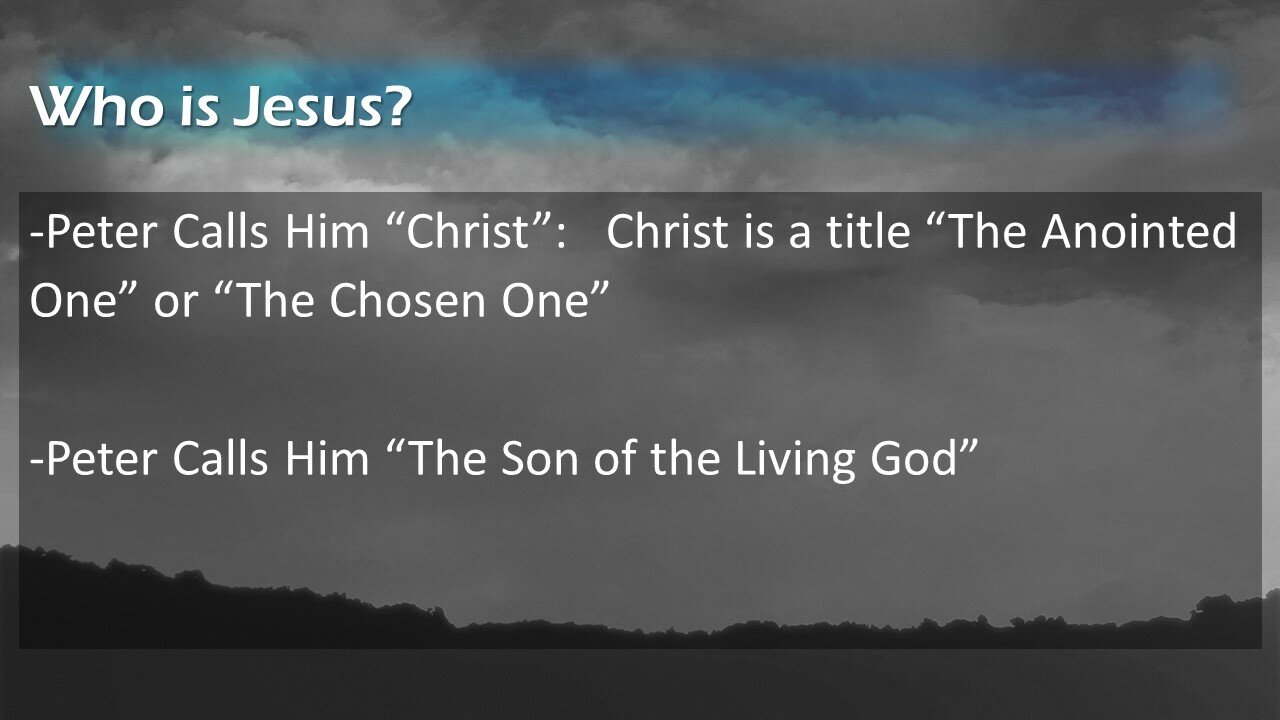 Who is Jesus?

-Peter Calls Him “Christ”: Christ is a title “The Anointed One” or “The Chosen One”

-Peter Calls Him “The Son of the Living God”